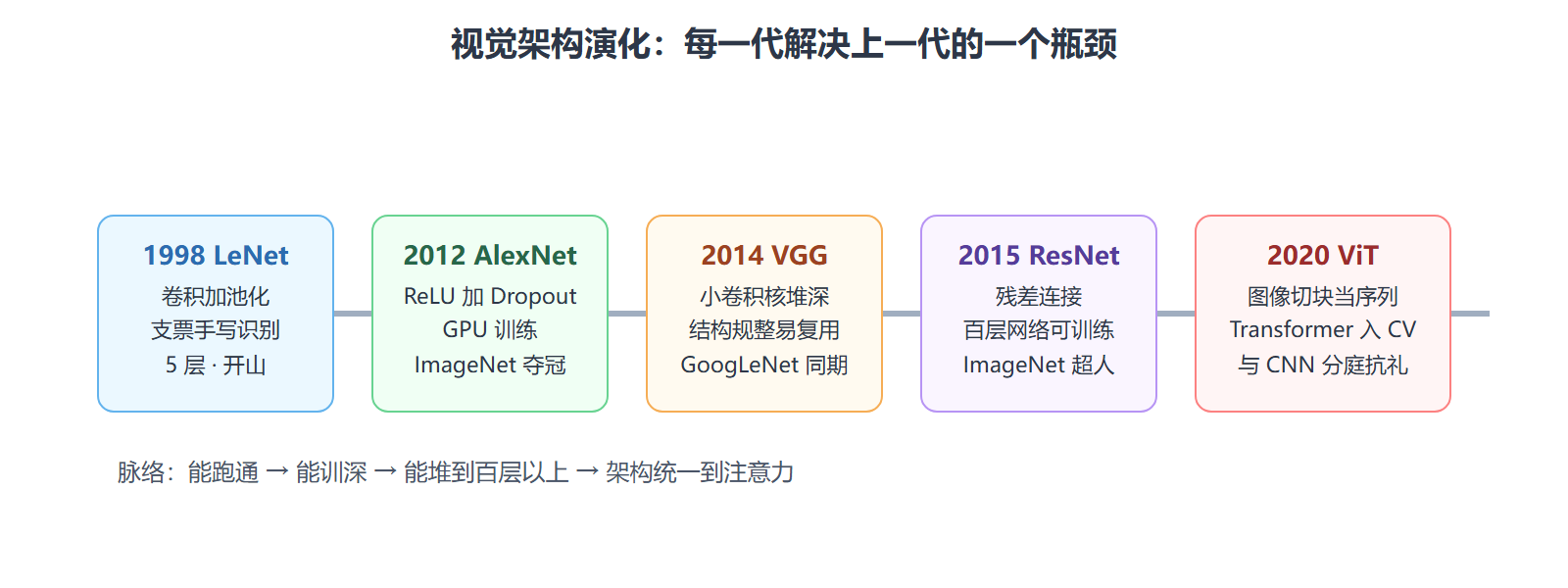 视觉架构演化：每一代解决上一代的一个瓶颈

1998 LeNet
卷积加池化
支票手写识别
5 层 · 开山

2012 AlexNet
ReLU 加 Dropout
GPU 训练
ImageNet 夺冠

2014 VGG
小卷积核堆深
结构规整易复用
GoogLeNet 同期

2015 ResNet
残差连接
百层网络可训练
ImageNet 超人

2020 ViT
图像切块当序列
Transformer 入 CV
与 CNN 分庭抗礼

脉络：能跑通 → 能训深 → 能堆到百层以上 → 架构统一到注意力